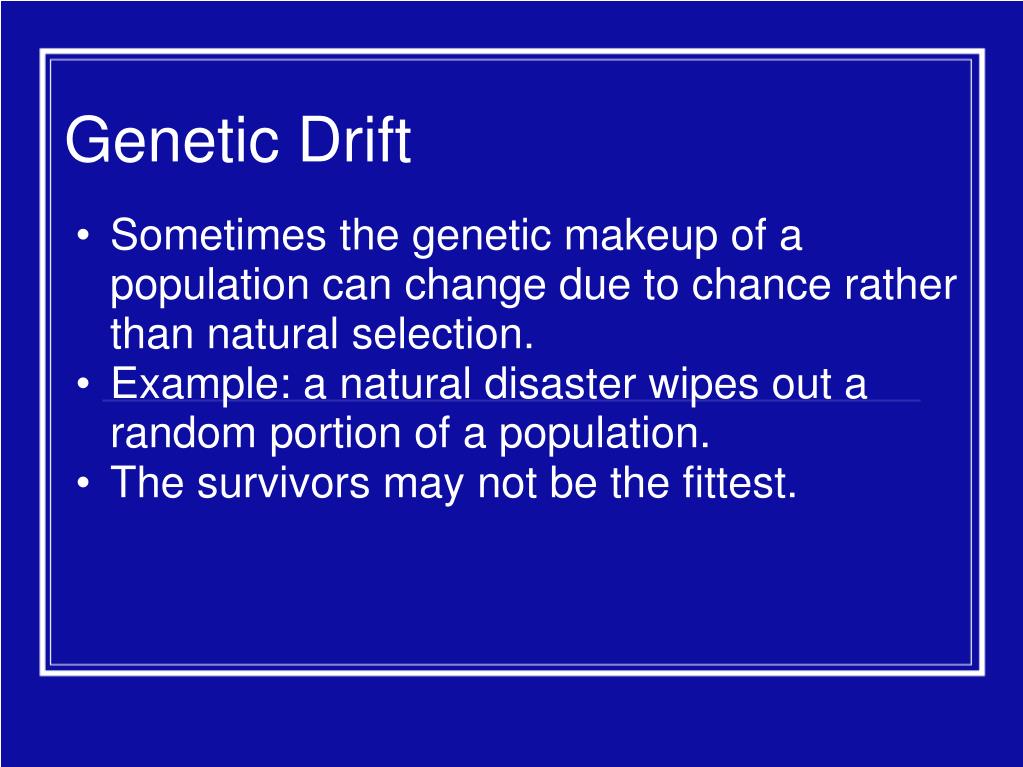 Genetic Drift

• Sometimes the genetic makeup of a population can change due to chance rather than natural selection.
• Example: a natural disaster wipes out a random portion of a population.
• The survivors may not be the fittest.